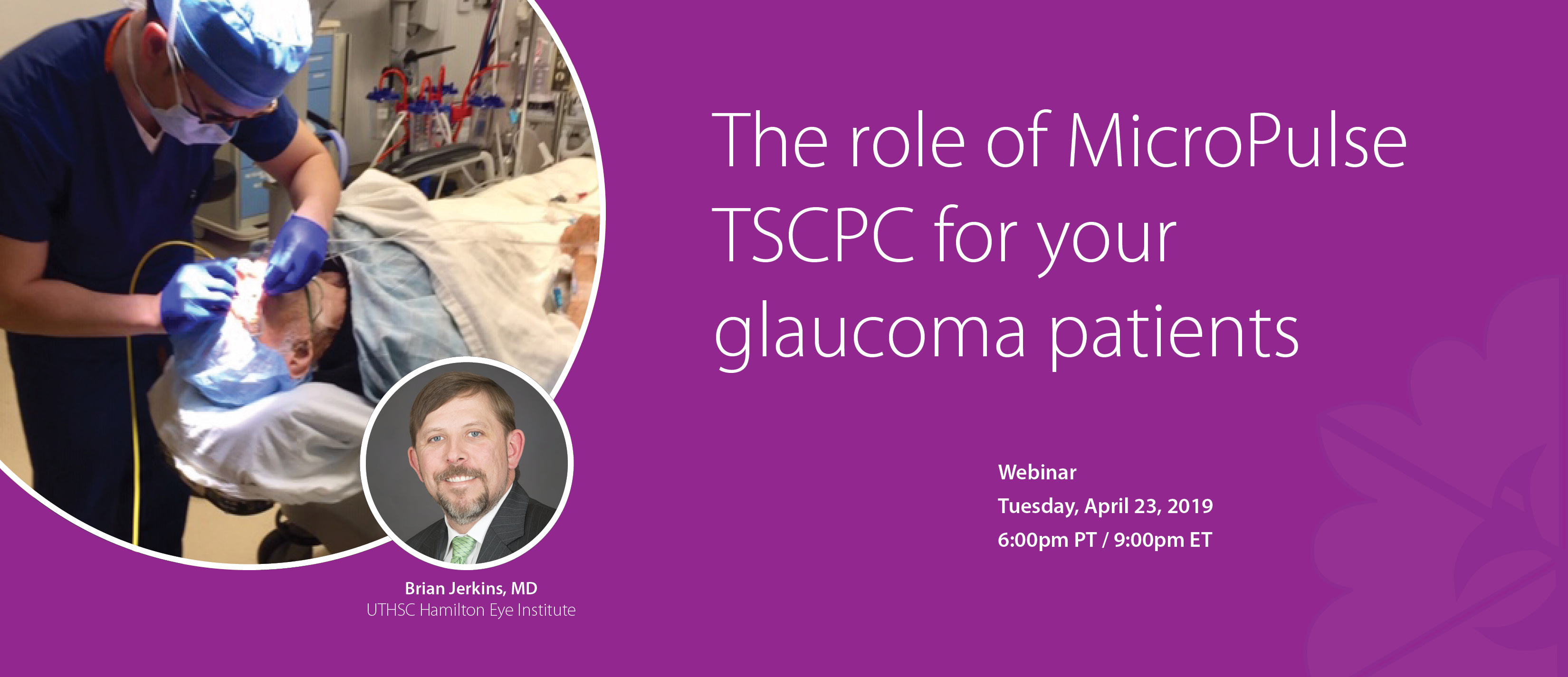 The role of MicroPulse TSCPC for your glaucoma patients

Webinar
Tuesday, April 23, 2019
6:00pm PT / 9:00pm ET

Brian Jerkins, MD
UTHSC Hamilton Eye Institute